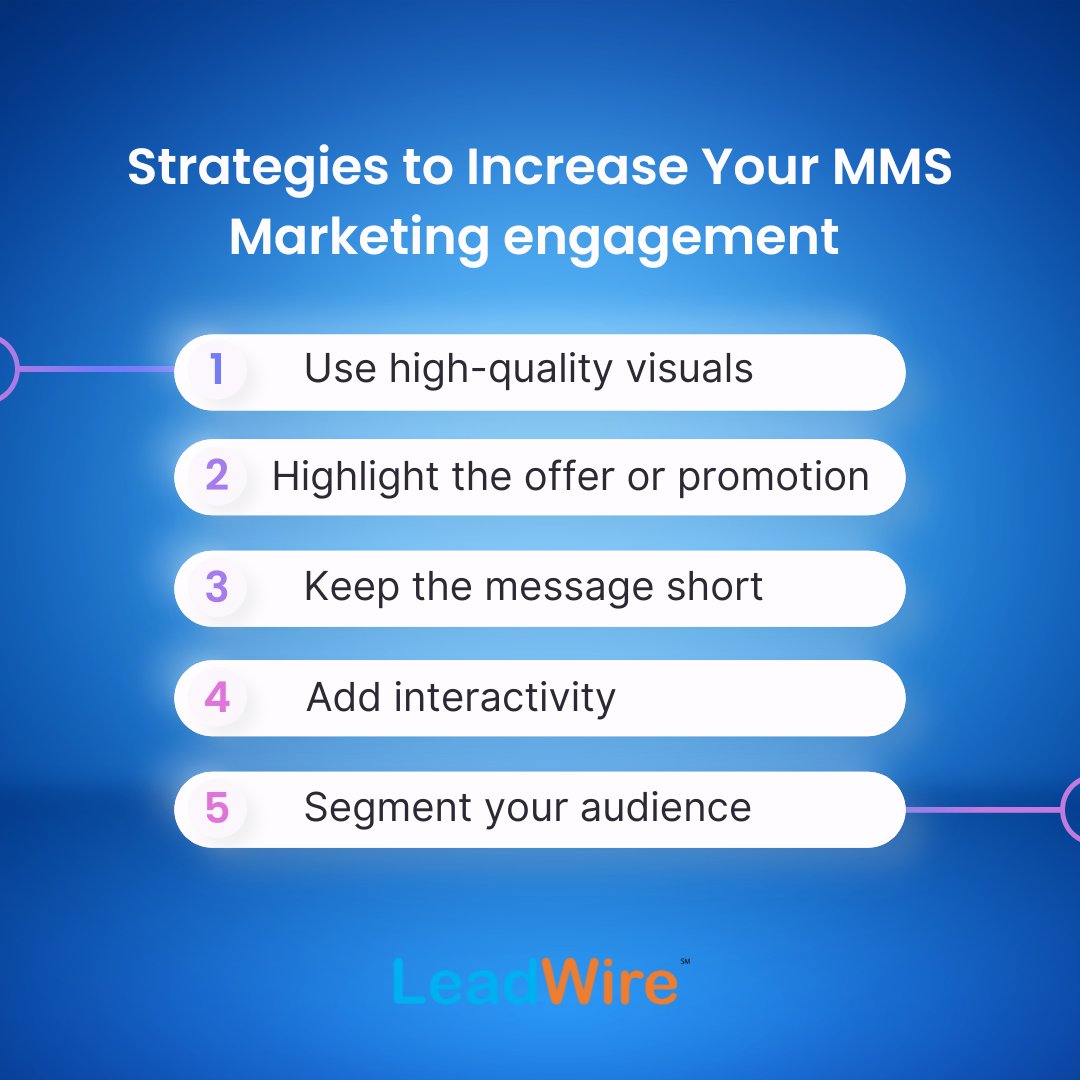 Strategies to Increase Your MMS Marketing engagement

1 Use high-quality visuals

2 Highlight the offer or promotion

3 Keep the message short

4 Add interactivity

5 Segment your audience

LeadWire℠